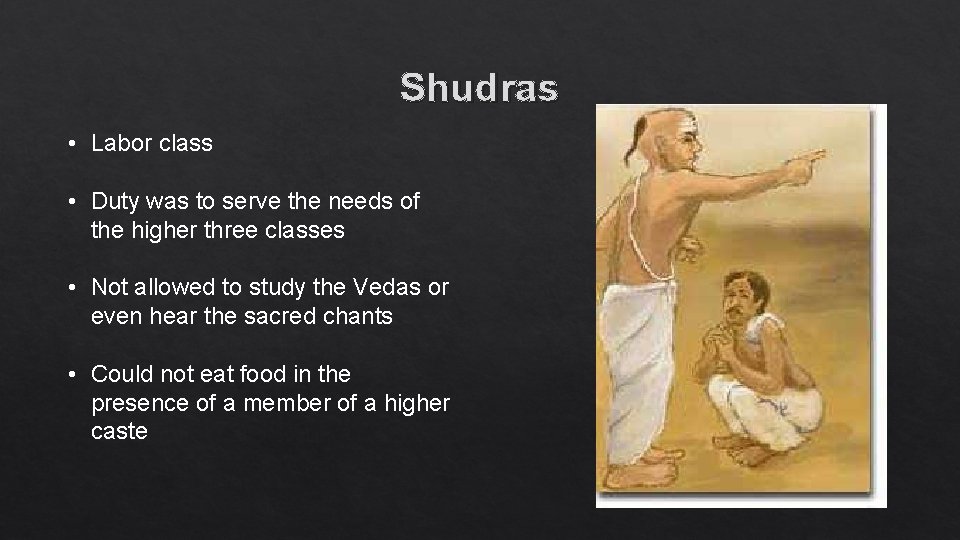 Shudras

• Labor class

• Duty was to serve the needs of the higher three classes

• Not allowed to study the Vedas or even hear the sacred chants

• Could not eat food in the presence of a member of a higher caste